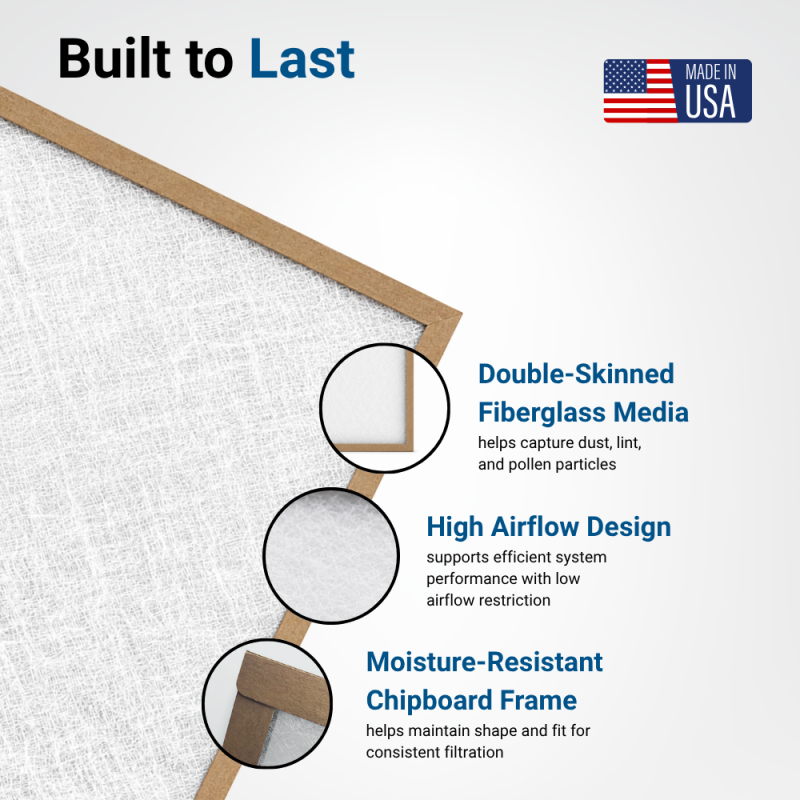 Built to Last

MADE IN
USA

Double-Skinned
Fiberglass Media
helps capture dust, lint, and pollen particles

High Airflow Design
supports efficient system performance with low airflow restriction

Moisture-Resistant
Chipboard Frame
helps maintain shape and fit for consistent filtration